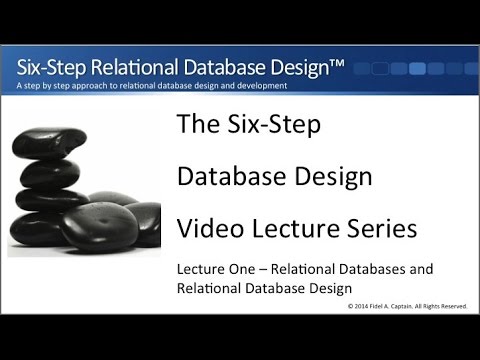 Six-Step Relational Database Design™
A step by step approach to relational database design and development

The Six-Step

Database Design

Video Lecture Series

Lecture One – Relational Databases and Relational Database Design

© 2014 Fidel A. Captain. All Rights Reserved.